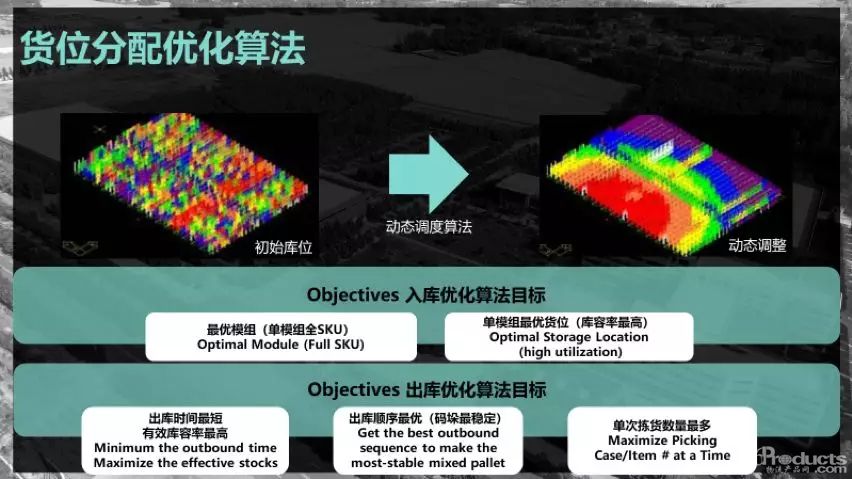 货位分配优化算法

初始库位

动态调度算法

动态调整

Objectives 入库优化算法目标

最优模组（单模组全SKU）
Optimal Module (Full SKU)

单模组最优货位（库容率最高）
Optimal Storage Location (high utilization)

Objectives 出库优化算法目标

出库时间最短
有效库容率最高
Minimum the outbound time
Maximize the effective stocks

出库顺序最优（码垛最稳定）
Get the best outbound sequence to make the most-stable mixed pallet

单次拣货数量最多
Maximize Picking Case/Item # at a Time

Products.com
物流产品网